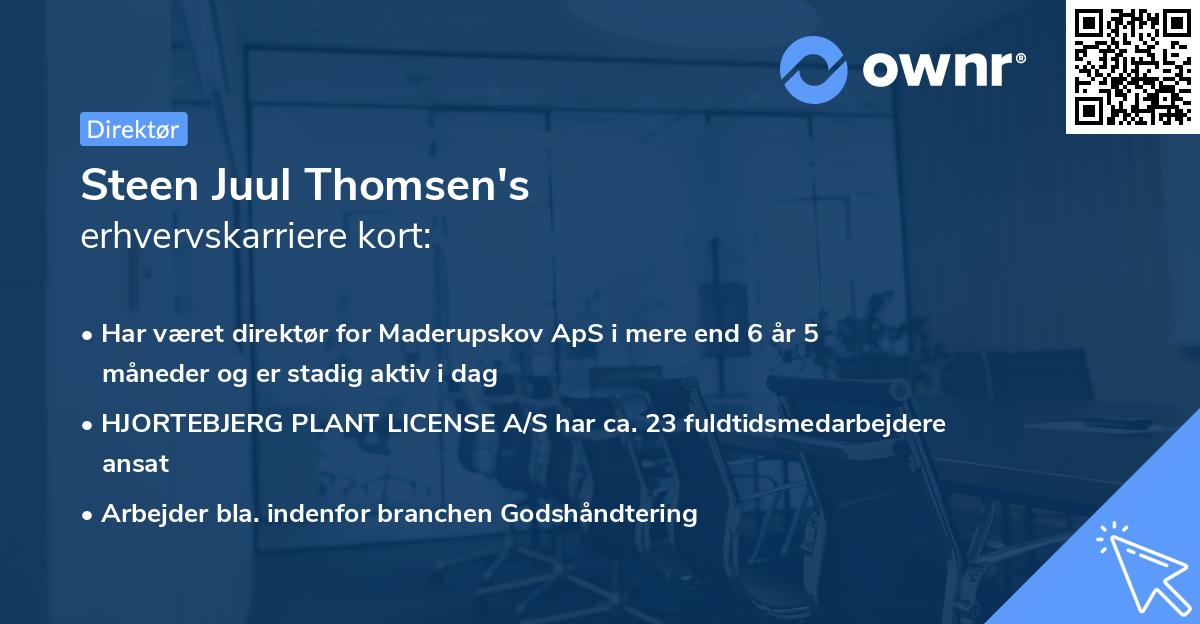 ownr®

Direktør

Steen Juul Thomsen's
erhvervskarriere kort:

• Har været direktør for Maderupskov ApS i mere end 6 år 5 måneder og er stadig aktiv i dag

• HJORTEBJERG PLANT LICENSE A/S har ca. 23 fuldtidsmedarbejdere ansat

• Arbejder bla. indenfor branchen Godshåndtering